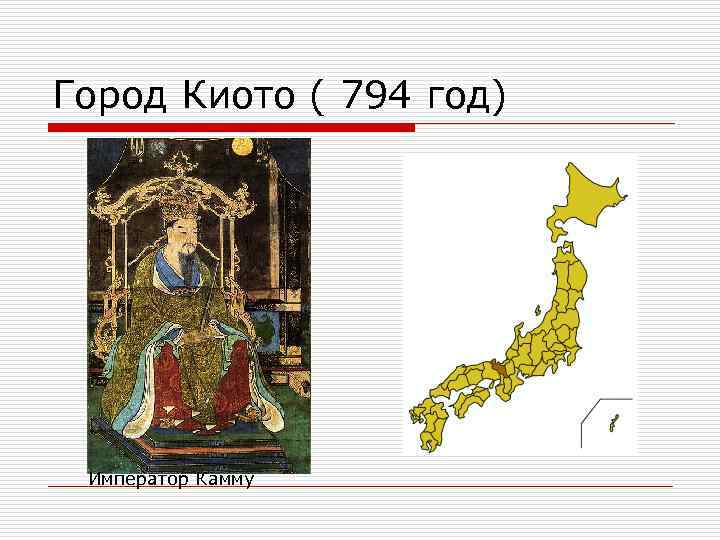 Город Киото ( 794 год)

Император Камму